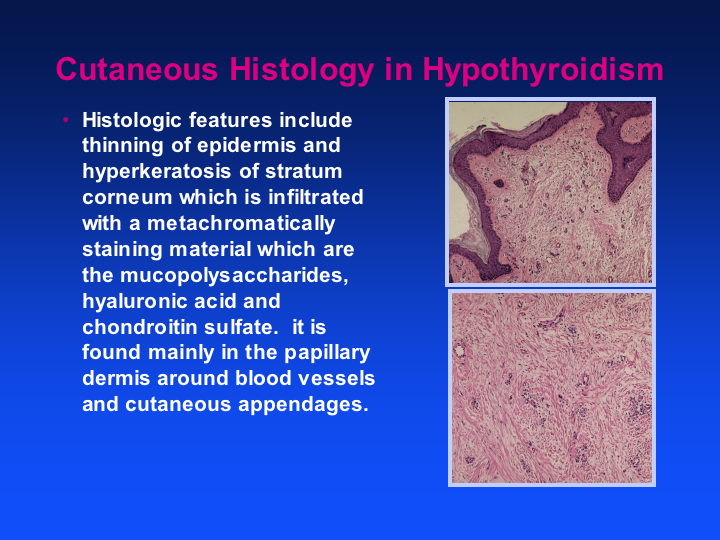 Cutaneous Histology in Hypothyroidism

• Histologic features include thinning of epidermis and hyperkeratosis of stratum corneum which is infiltrated with a metachromatically staining material which are the mucopolysaccharides, hyaluronic acid and chondroitin sulfate. it is found mainly in the papillary dermis around blood vessels and cutaneous appendages.